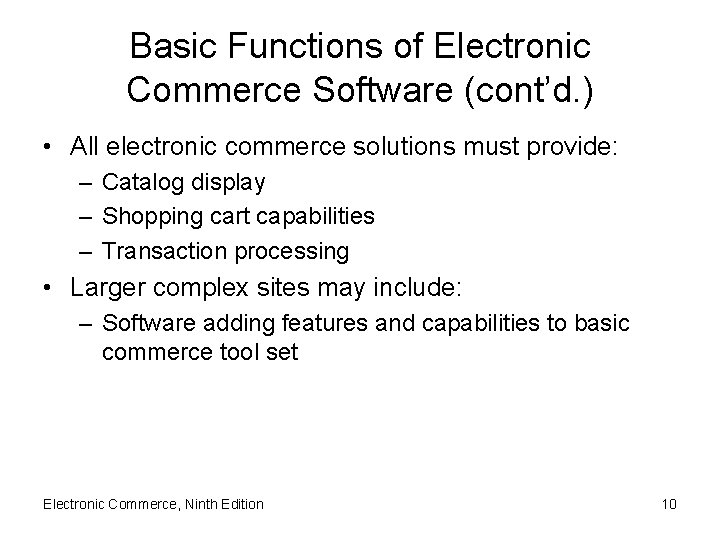 Basic Functions of Electronic Commerce Software (cont’d.)

• All electronic commerce solutions must provide:
– Catalog display
– Shopping cart capabilities
– Transaction processing
• Larger complex sites may include:
– Software adding features and capabilities to basic commerce tool set

Electronic Commerce, Ninth Edition

10